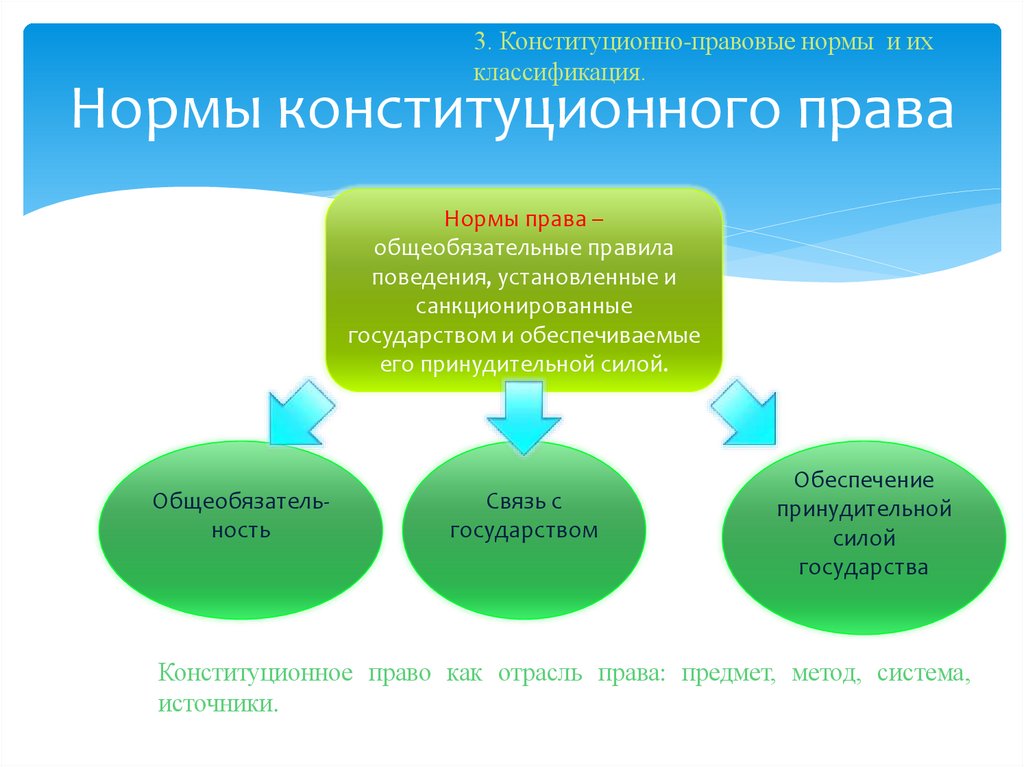 3. Конституционно-правовые нормы и их классификация.

Нормы конституционного права

Нормы права – общеобязательные правила поведения, установленные и санкционированные государством и обеспечиваемые его принудительной силой.

Общеобязательность

Связь с государством

Обеспечение принудительной силой государства

Конституционное право как отрасль права: предмет, метод, система, источники.